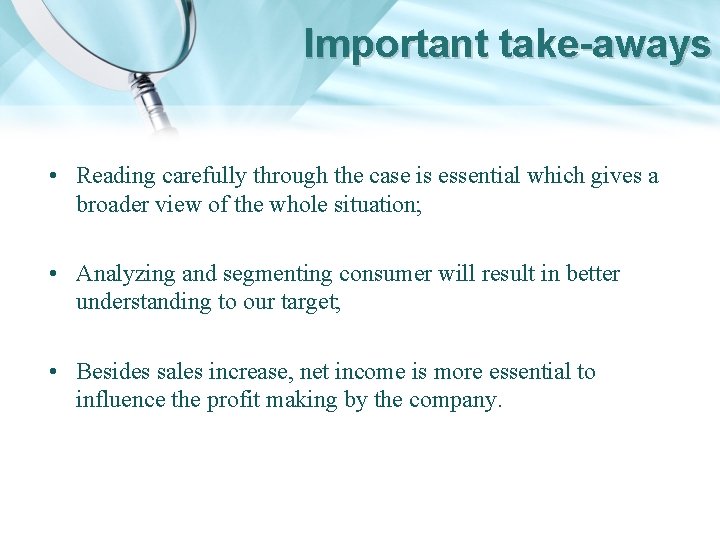 Important take-aways

• Reading carefully through the case is essential which gives a broader view of the whole situation;

• Analyzing and segmenting consumer will result in better understanding to our target;

• Besides sales increase, net income is more essential to influence the profit making by the company.